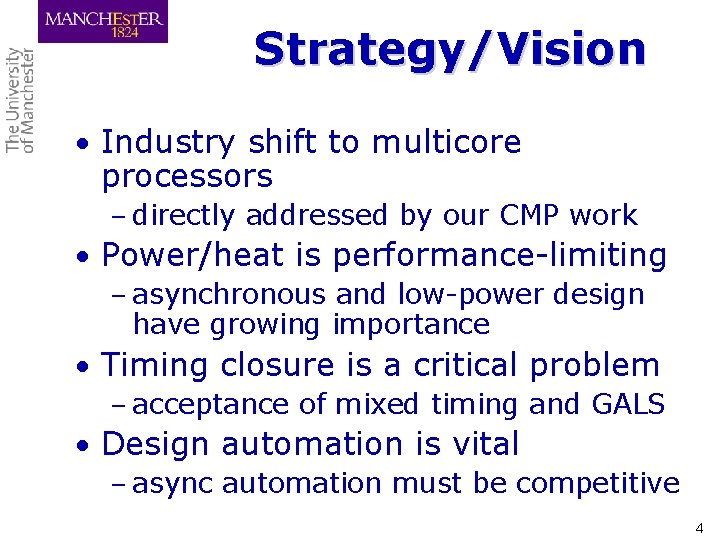 MANCHESTER
1824

The University of Manchester

Strategy/Vision

• Industry shift to multicore processors
– directly addressed by our CMP work
• Power/heat is performance-limiting
– asynchronous and low-power design have growing importance
• Timing closure is a critical problem
– acceptance of mixed timing and GALS
• Design automation is vital
– async automation must be competitive

4